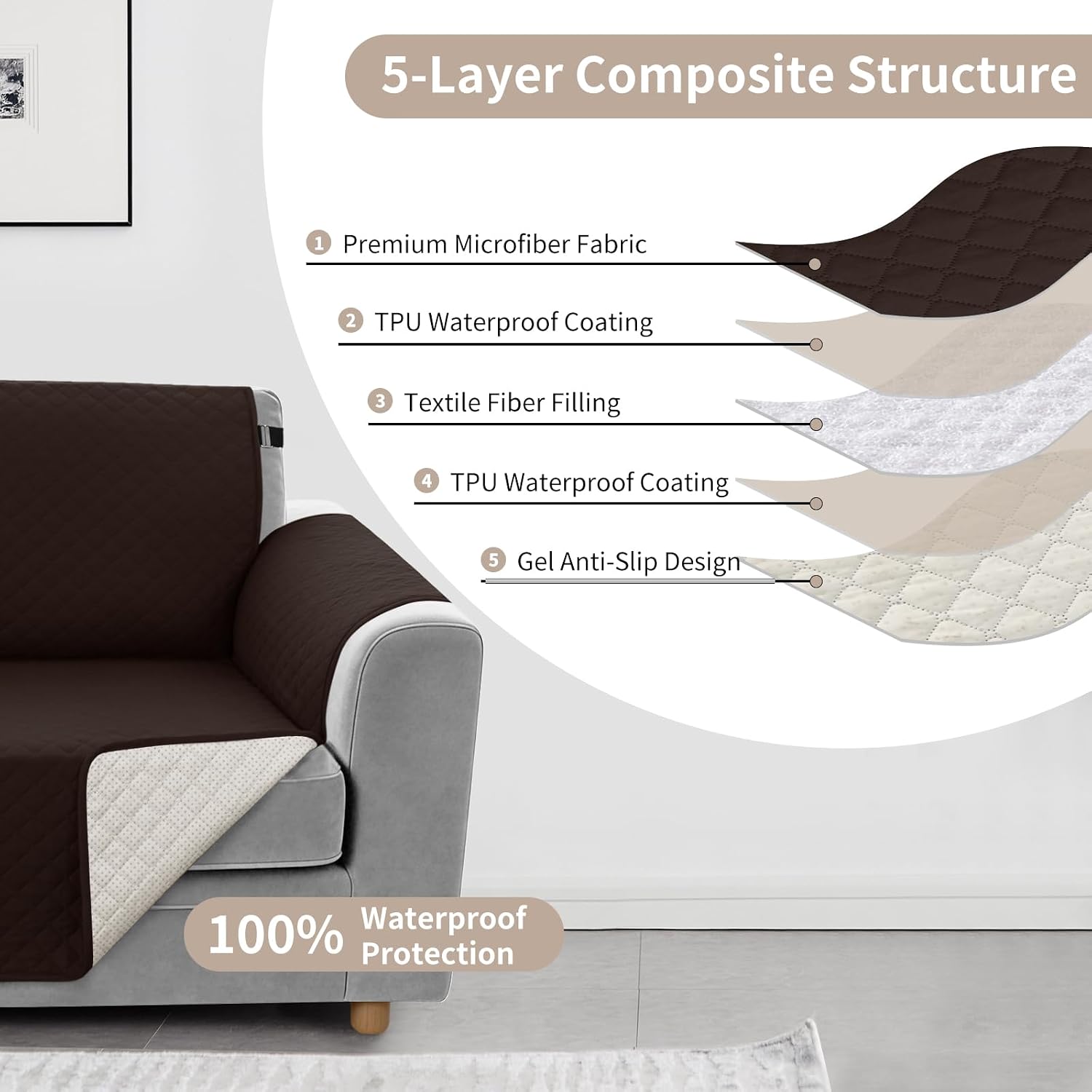 5-Layer Composite Structure

1 Premium Microfiber Fabric

2 TPU Waterproof Coating

3 Textile Fiber Filling

4 TPU Waterproof Coating

5 Gel Anti-Slip Design

100% Waterproof Protection